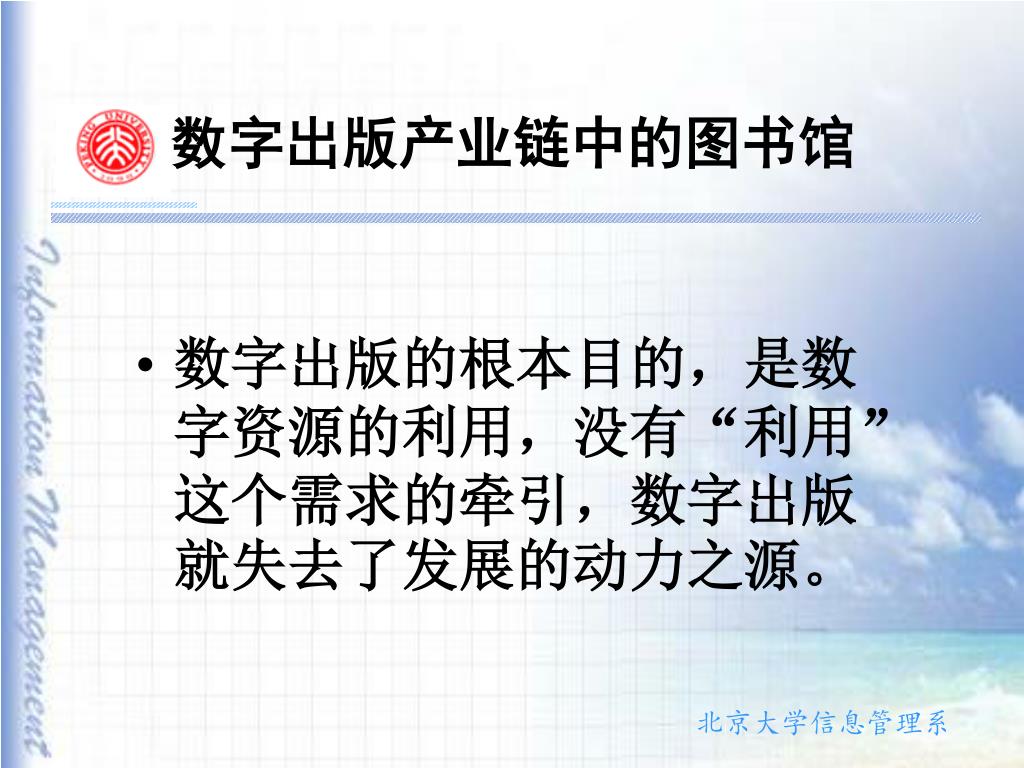 PEKING UNIVERSITY 1898

数字出版产业链中的图书馆

Information Management

• 数字出版的根本目的，是数字资源的利用，没有“利用”这个需求的牵引，数字出版就失去了发展的动力之源。

北京大学信息管理系